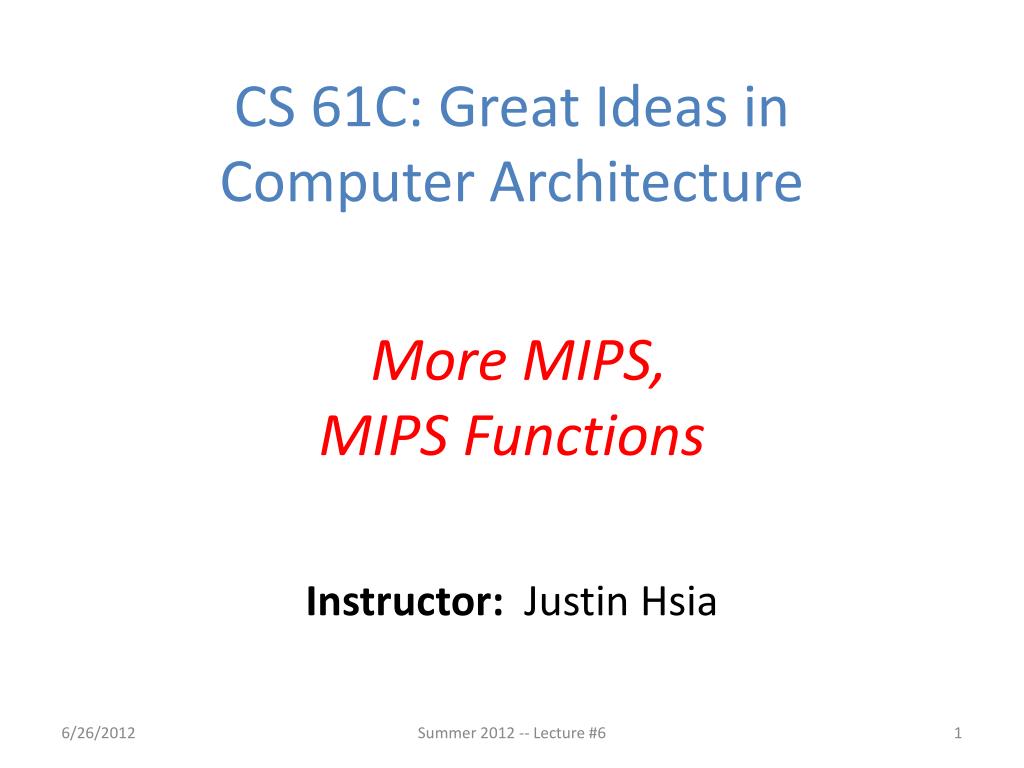 CS 61C: Great Ideas in Computer Architecture

More MIPS,
MIPS Functions

Instructor: Justin Hsia

6/26/2012

Summer 2012 -- Lecture #6

1